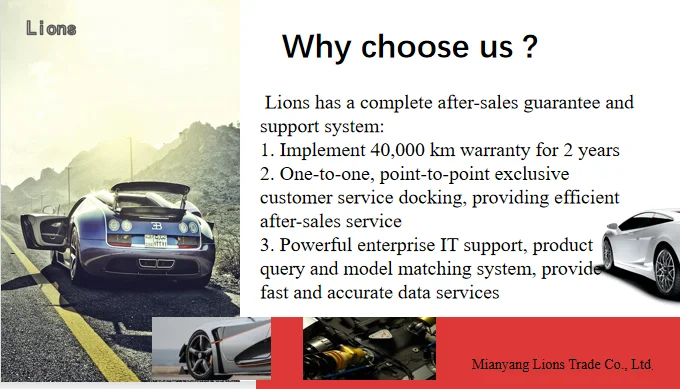 Lions

Why choose us ?

Lions has a complete after-sales guarantee and support system:
1. Implement 40,000 km warranty for 2 years
2. One-to-one, point-to-point exclusive customer service docking, providing efficient after-sales service
3. Powerful enterprise IT support, product query and model matching system, provide fast and accurate data services

Mianyang Lions Trade Co., Ltd.